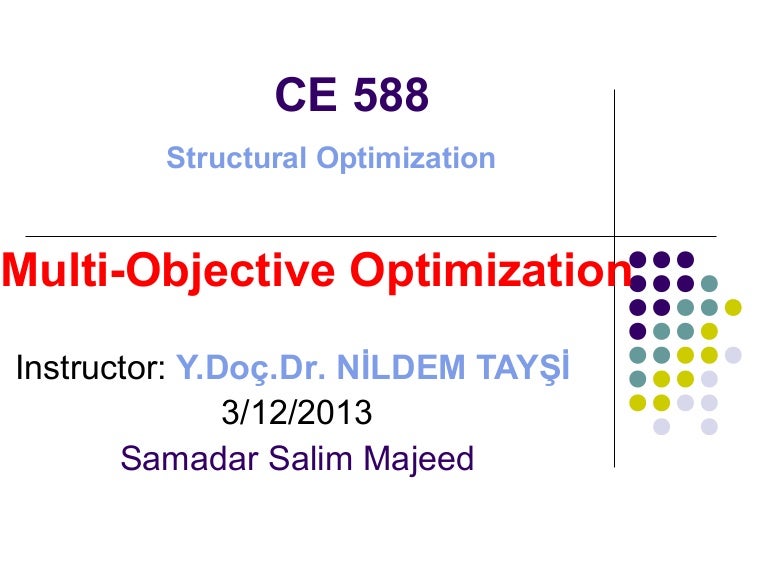 CE 588

Structural Optimization

Multi-Objective Optimization

Instructor: Y.Doç.Dr. NİLDEM TAYŞİ

3/12/2013

Samadar Salim Majeed